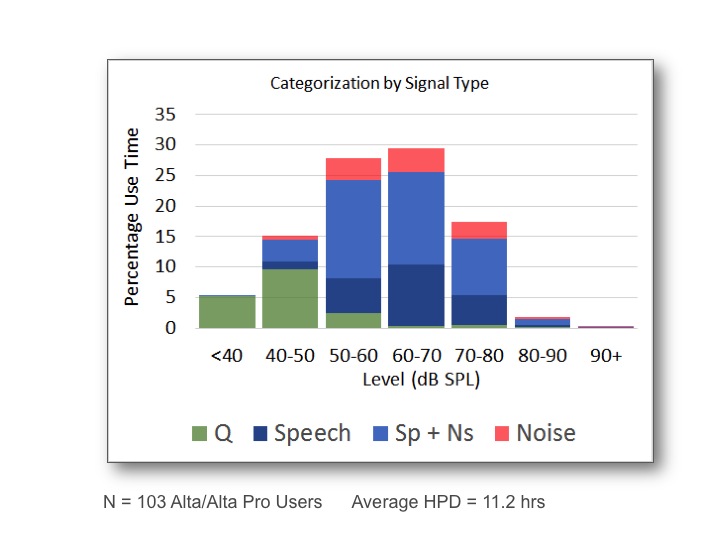 Categorization by Signal Type

Percentage Use Time

35
30
25
20
15
10
5
0

<40 40-50 50-60 60-70 70-80 80-90 90+

Level (dB SPL)

Q Speech Sp + Ns Noise

N = 103 Alta/Alta Pro Users Average HPD = 11.2 hrs